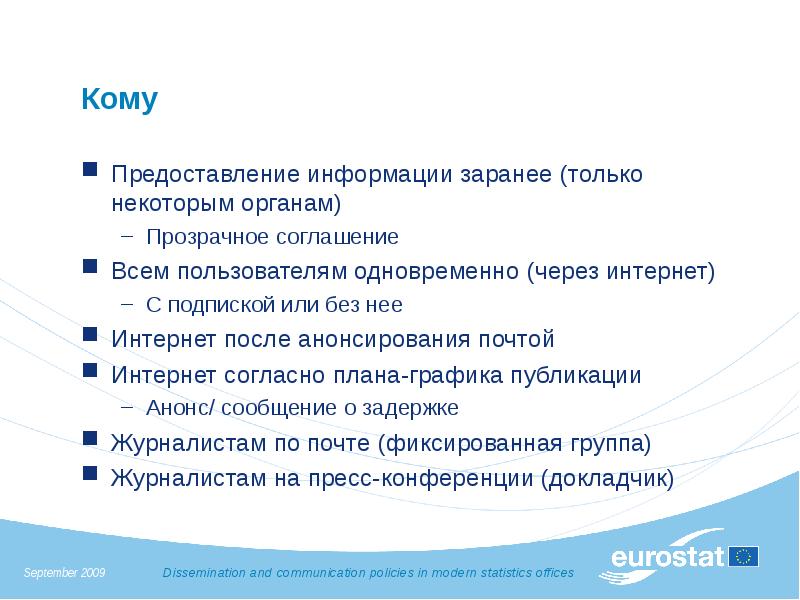 Кому

Предоставление информации заранее (только некоторым органам)

– Прозрачное соглашение

Всем пользователям одновременно (через интернет)

– С подпиской или без нее

Интернет после анонсирования почтой

Интернет согласно плана-графика публикации

– Анонс/ сообщение о задержке

Журналистам по почте (фиксированная группа)

Журналистам на пресс-конференции (докладчик)

September 2009

Dissemination and communication policies in modern statistics offices

eurostat